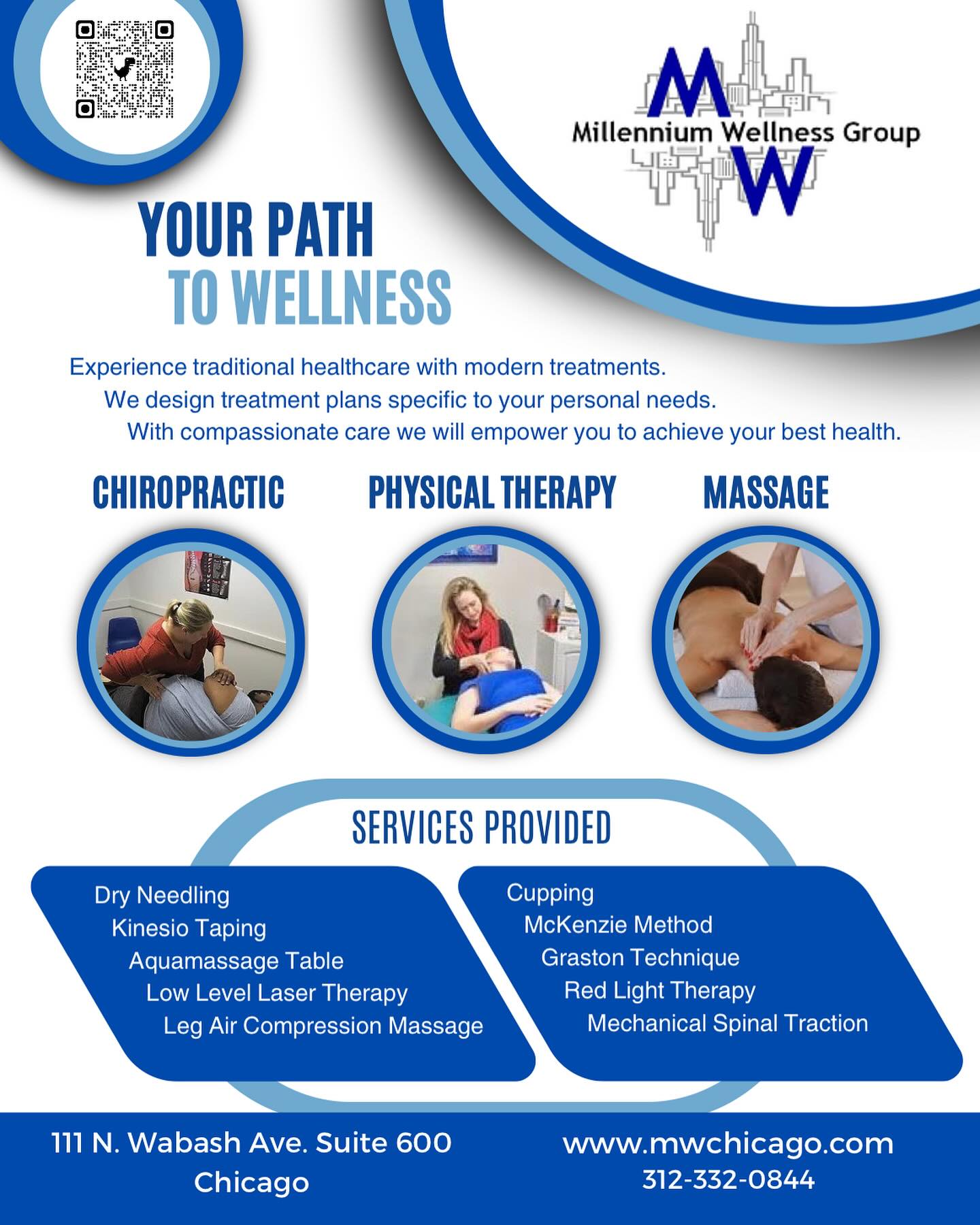 M
Millennium Wellness Group
W

YOUR PATH
TO WELLNESS

Experience traditional healthcare with modern treatments.
We design treatment plans specific to your personal needs.
With compassionate care we will empower you to achieve your best health.

CHIROPRACTIC

PHYSICAL THERAPY

MASSAGE

SERVICES PROVIDED

Dry Needling
Kinesio Taping
Aquamassage Table
Low Level Laser Therapy
Leg Air Compression Massage

Cupping
McKenzie Method
Graston Technique
Red Light Therapy
Mechanical Spinal Traction

111 N. Wabash Ave. Suite 600
Chicago

www.mwchicago.com
312-332-0844